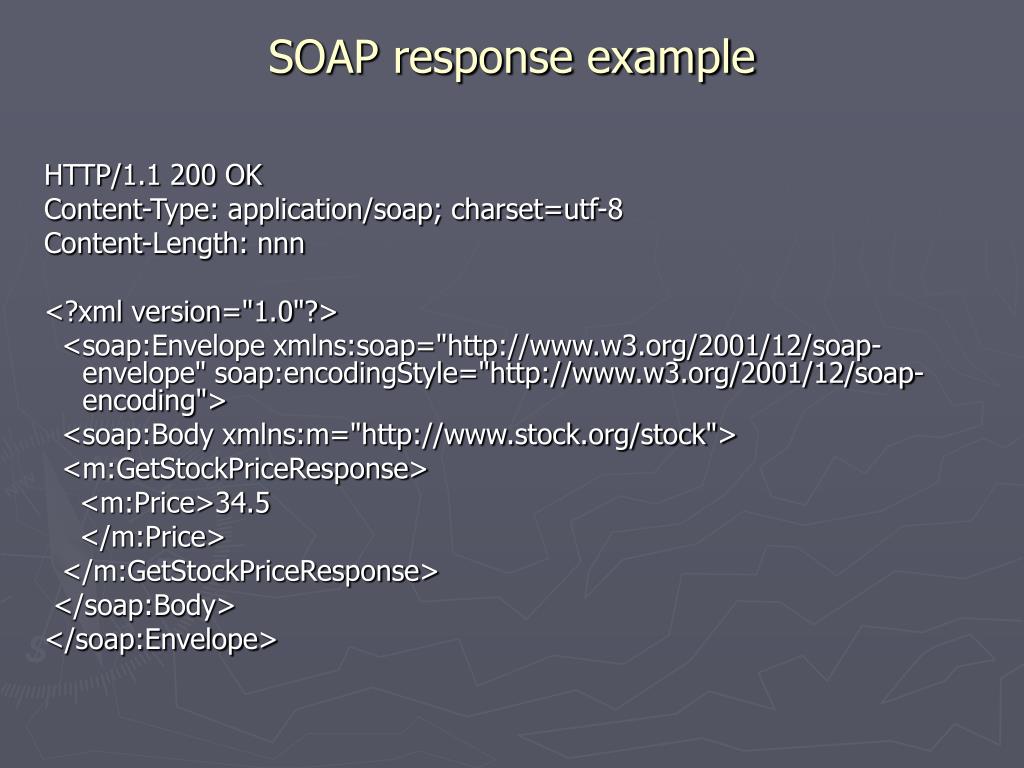 SOAP response example

HTTP/1.1 200 OK
Content-Type: application/soap; charset=utf-8
Content-Length: nnn

<?xml version="1.0"?>
<soap:Envelope xmlns:soap="http://www.w3.org/2001/12/soap-envelope" soap:encodingStyle="http://www.w3.org/2001/12/soap-encoding">
<soap:Body xmlns:m="http://www.stock.org/stock">
<m:GetStockPriceResponse>
<m:Price>34.5
</m:Price>
</m:GetStockPriceResponse>
</soap:Body>
</soap:Envelope>